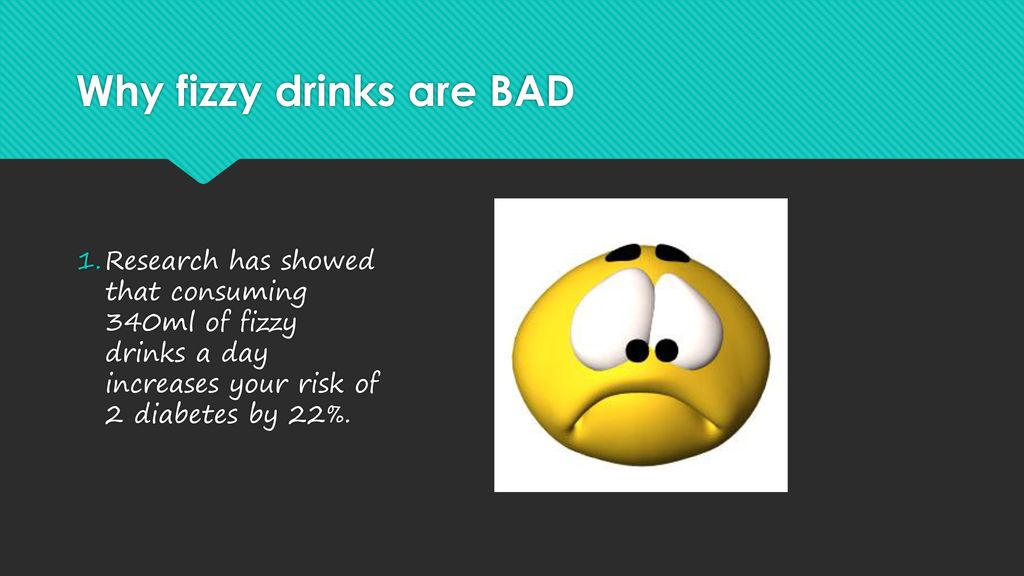 Why fizzy drinks are BAD

1. Research has showed that consuming 340ml of fizzy drinks a day increases your risk of 2 diabetes by 22%.